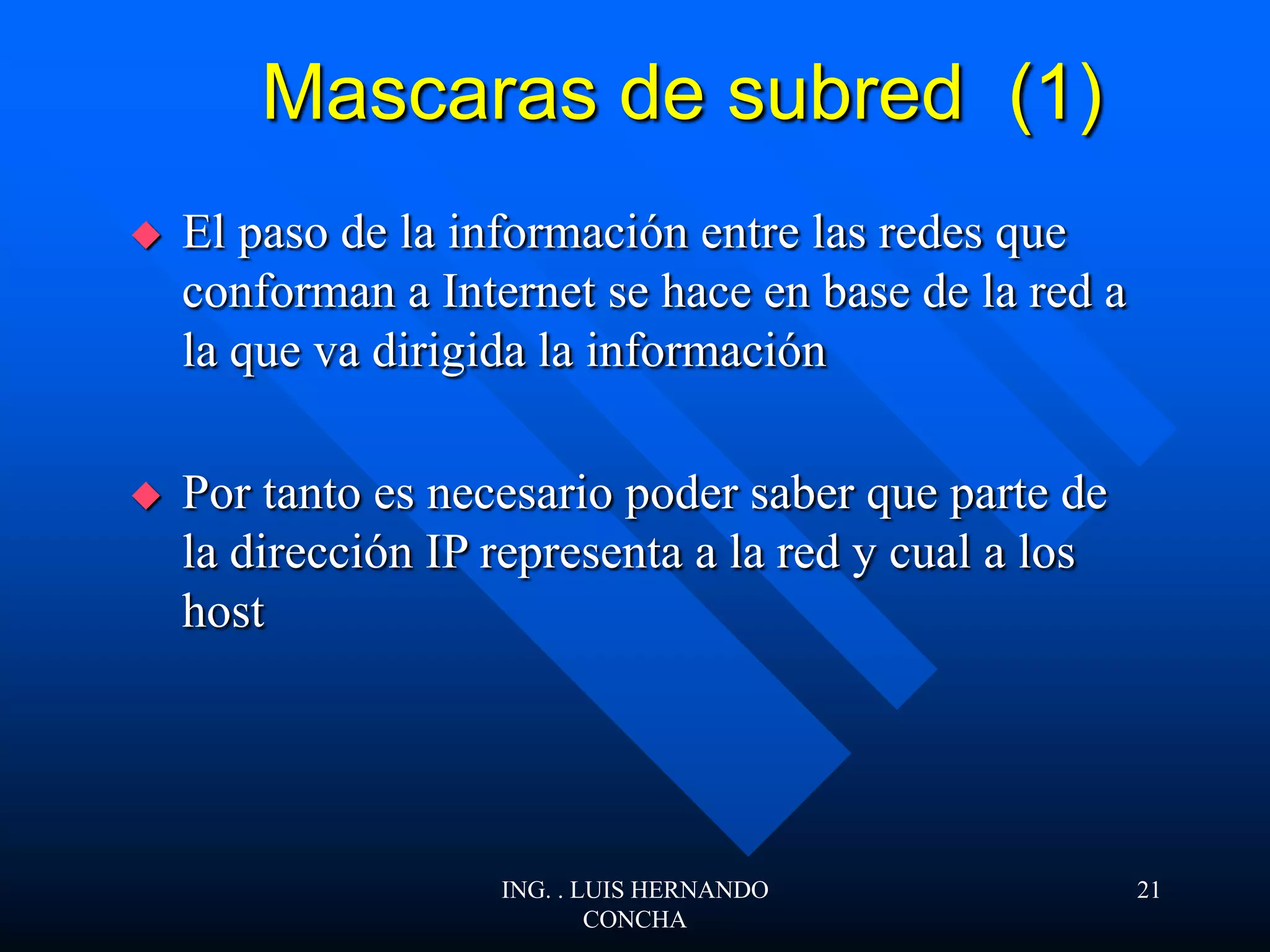 Mascaras de subred (1)

◆ El paso de la información entre las redes que conforman a Internet se hace en base de la red a la que va dirigida la información

◆ Por tanto es necesario poder saber que parte de la dirección IP representa a la red y cual a los host

ING. . LUIS HERNANDO CONCHA

21